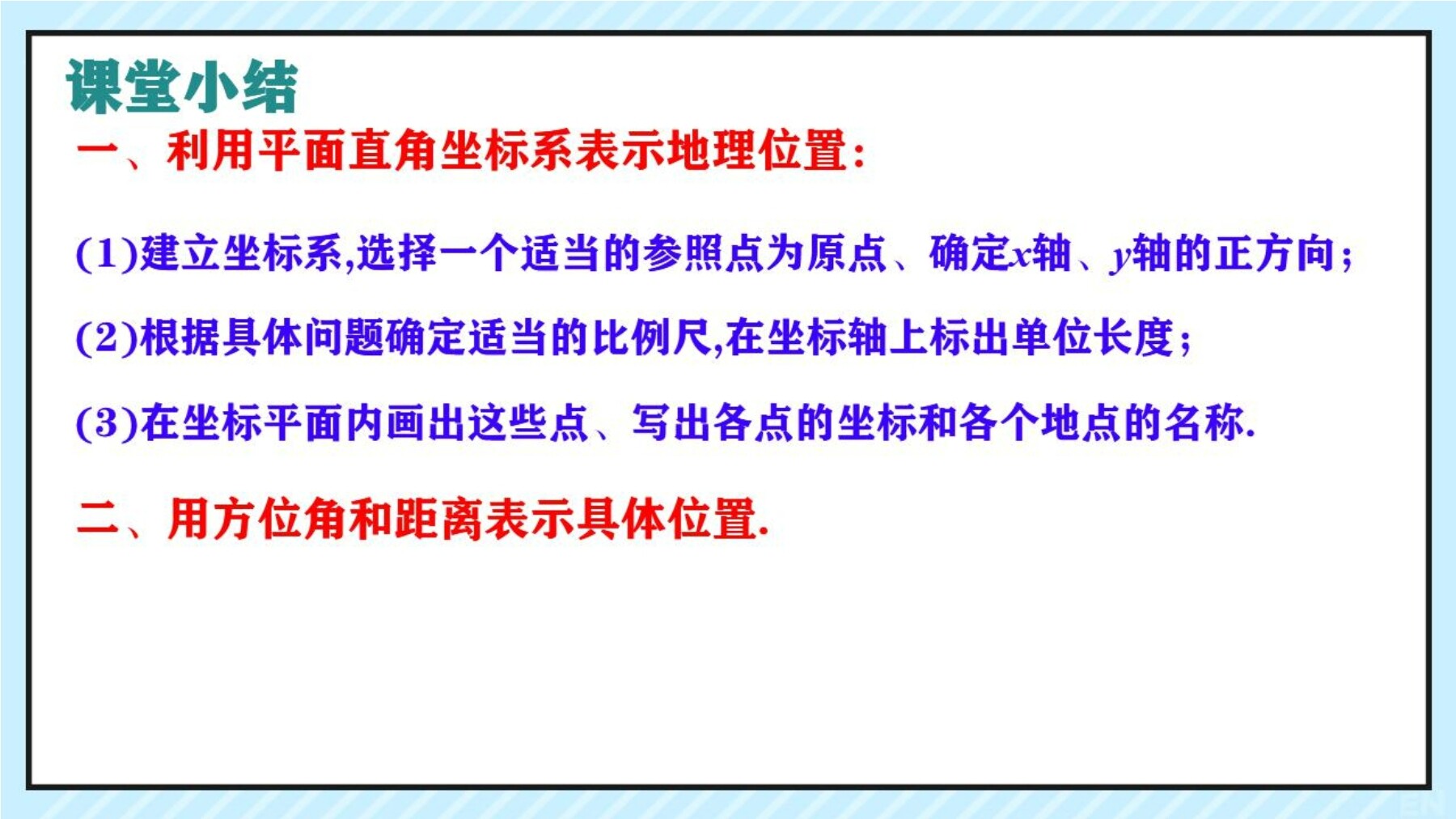 课堂小结

一、利用平面直角坐标系表示地理位置:

(1)建立坐标系,选择一个适当的参照点为原点、确定$x$轴、$y$轴的正方向;

(2)根据具体问题确定适当的比例尺,在坐标轴上标出单位长度;

(3)在坐标平面内画出这些点、写出各点的坐标和各个地点的名称.

二、用方位角和距离表示具体位置.